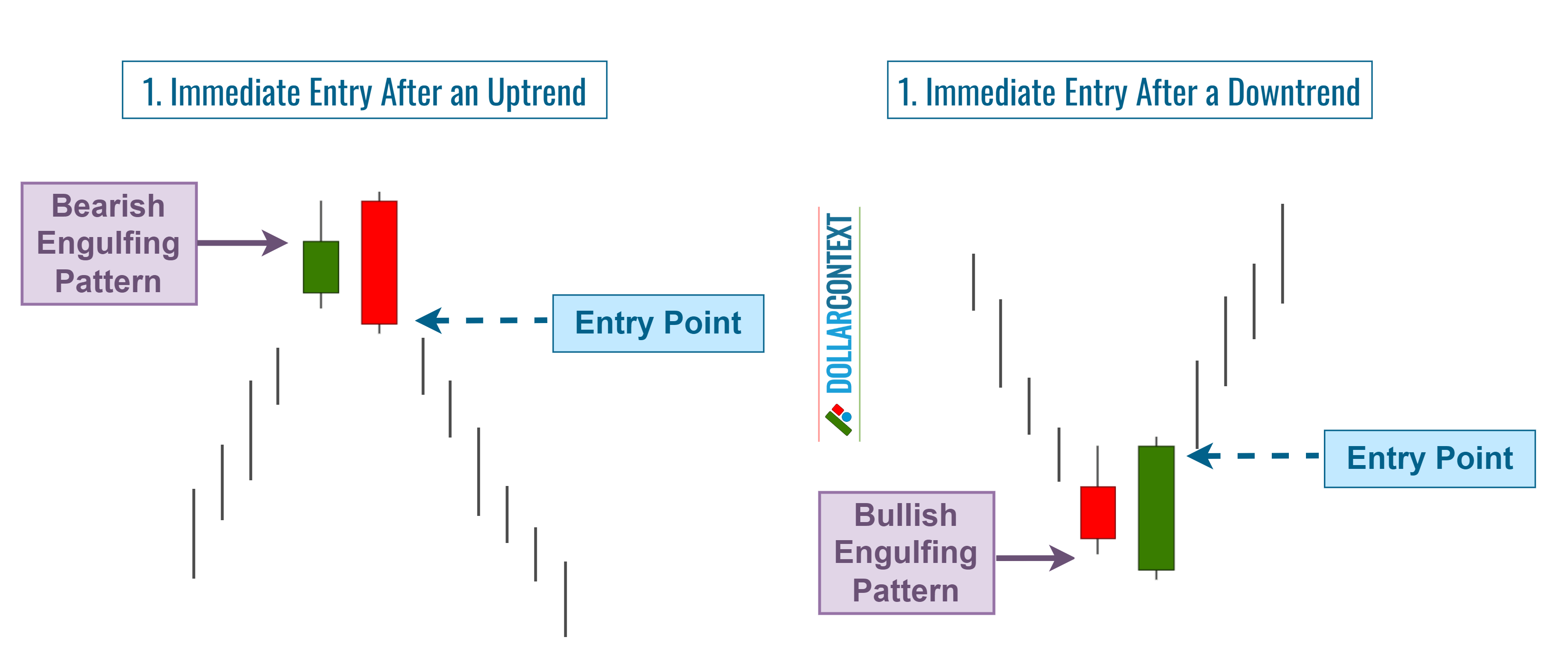 1. Immediate Entry After an Uptrend

Bearish Engulfing Pattern

Entry Point

DOLLARCONTEXT

1. Immediate Entry After a Downtrend

Entry Point

Bullish Engulfing Pattern